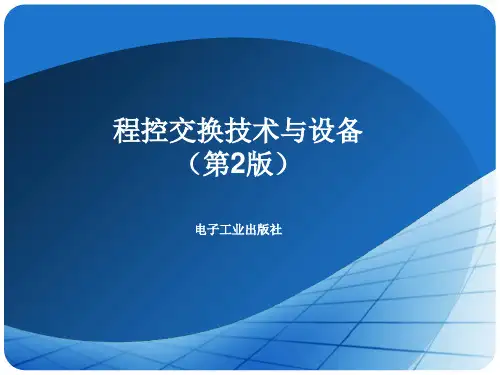 程控交换技术与设备
（第2版）

电子工业出版社